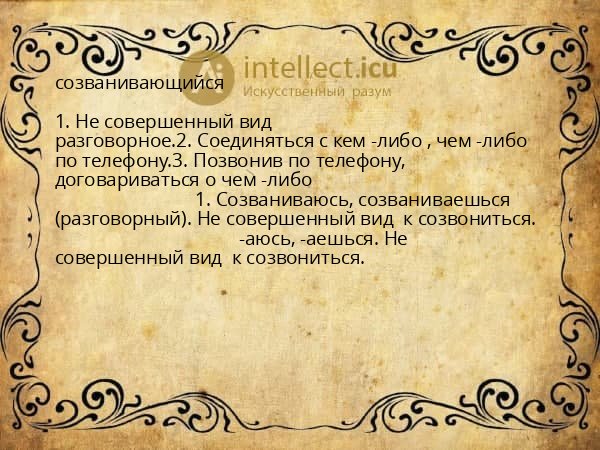 intellect.icu
Искусственный разум

созванивающийся

1. Не совершенный вид разговорное.2. Соединяться с кем -либо , чем -либо по телефону.3. Позвонив по телефону, договариваться о чем -либо
1. Созваниваюсь, созваниваешься (разговорный). Не совершенный вид к созвониться.
-аюсь, -аешься. Не совершенный вид к созвониться.